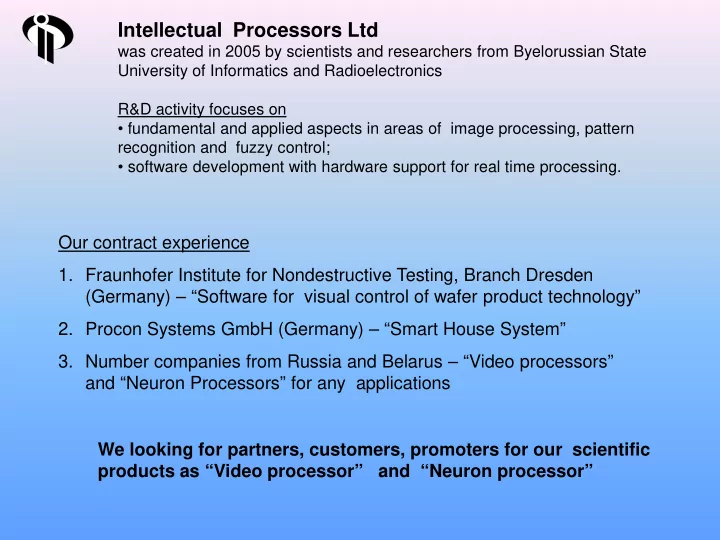 Intellectual Processors Ltd
was created in 2005 by scientists and researchers from Byelorussian State University of Informatics and Radioelectronics

R&D activity focuses on
• fundamental and applied aspects in areas of image processing, pattern recognition and fuzzy control;
• software development with hardware support for real time processing.

Our contract experience

1. Fraunhofer Institute for Nondestructive Testing, Branch Dresden (Germany) – “Software for visual control of wafer product technology”
2. Procon Systems GmbH (Germany) – “Smart House System”
3. Number companies from Russia and Belarus – “Video processors” and “Neuron Processors” for any applications

We looking for partners, customers, promoters for our scientific products as “Video processor” and “Neuron processor”